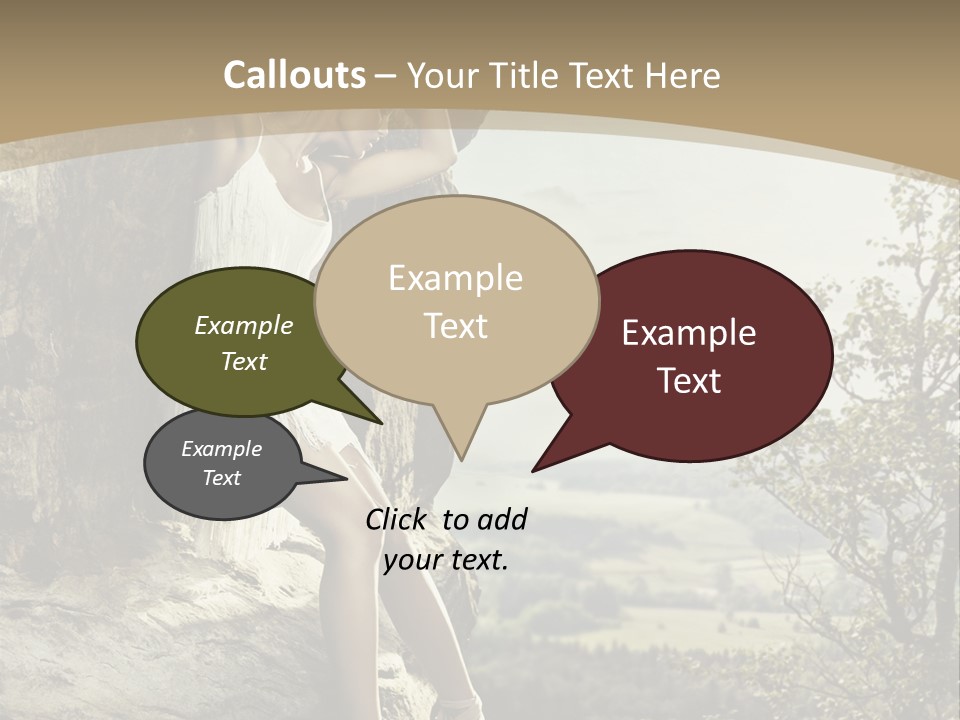 Callouts – Your Title Text Here

Example Text

Example Text

Example Text

Example Text

Click to add your text.